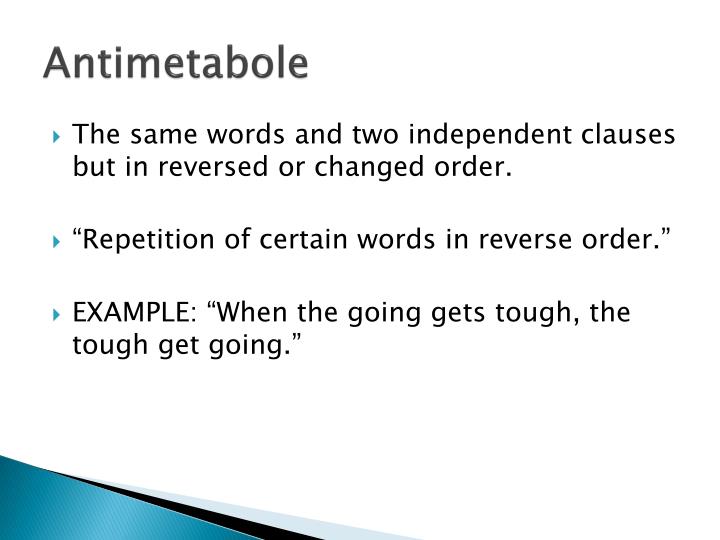 Antimetabole

The same words and two independent clauses but in reversed or changed order.

“Repetition of certain words in reverse order.”

EXAMPLE: “When the going gets tough, the tough get going.”